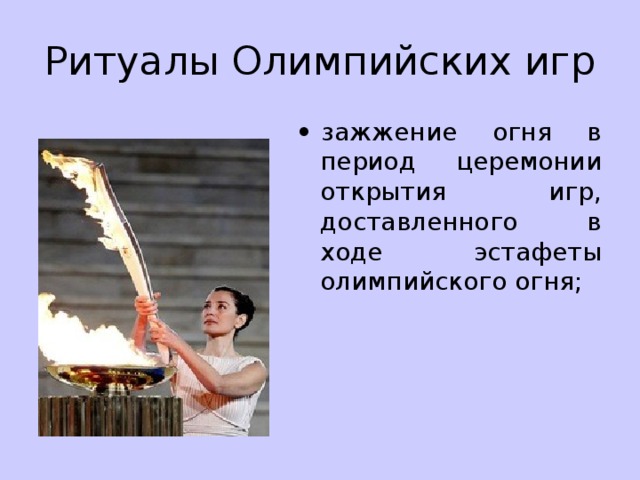 Ритуалы Олимпийских игр

• зажжение огня в период церемонии открытия игр, доставленного в ходе эстафеты олимпийского огня;